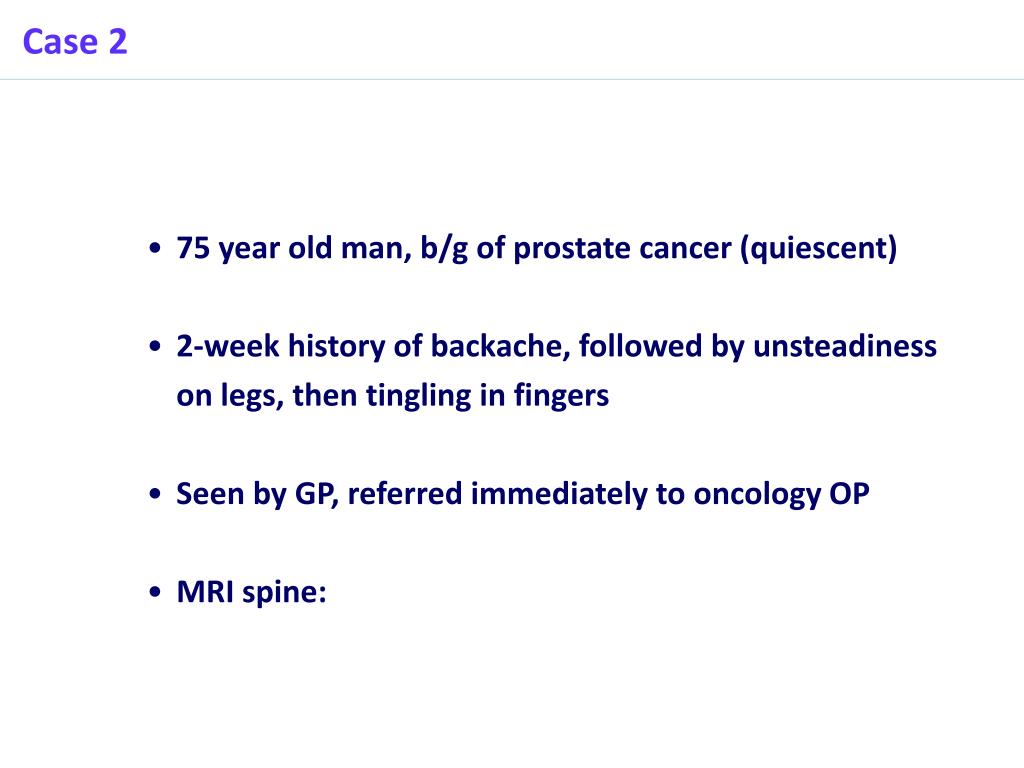 Case 2

• 75 year old man, b/g of prostate cancer (quiescent)

• 2-week history of backache, followed by unsteadiness on legs, then tingling in fingers

• Seen by GP, referred immediately to oncology OP

• MRI spine: